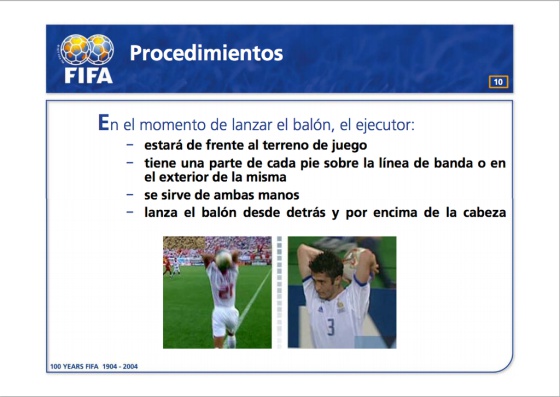 FIFA

Procedimientos

10

En el momento de lanzar el balón, el ejecutor:

– estará de frente al terreno de juego
– tiene una parte de cada pie sobre la línea de banda o en el exterior de la misma
– se sirve de ambas manos
– lanza el balón desde detrás y por encima de la cabeza

21

3

100 YEARS FIFA 1904 - 2004